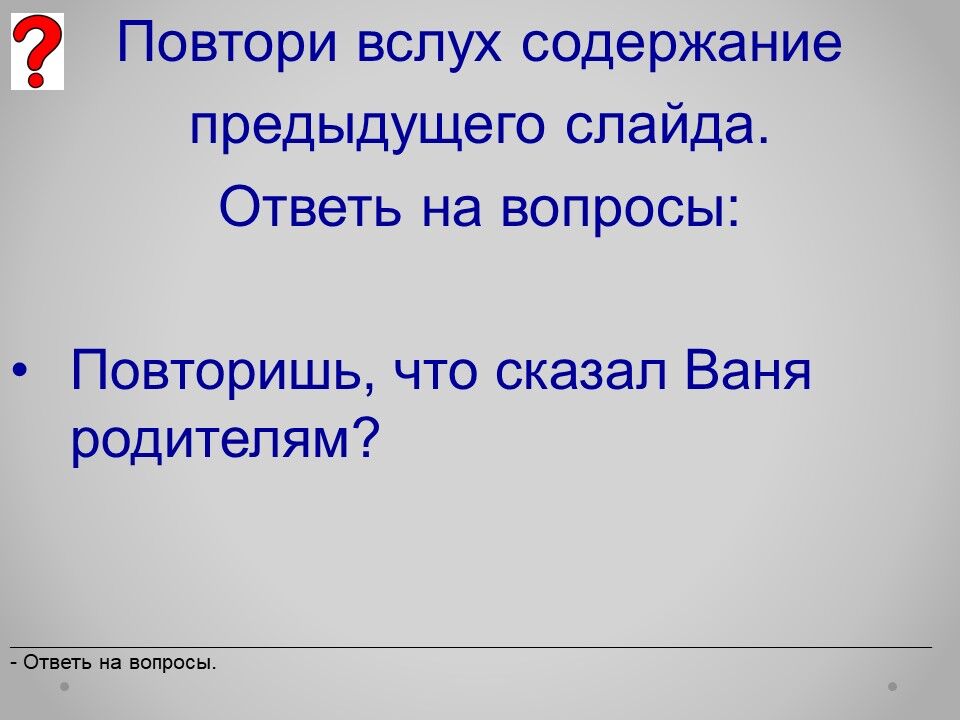 ?

Повтори вслух содержание предыдущего слайда. Ответь на вопросы:

• Повторишь, что сказал Ваня родителям?

- Ответь на вопросы.